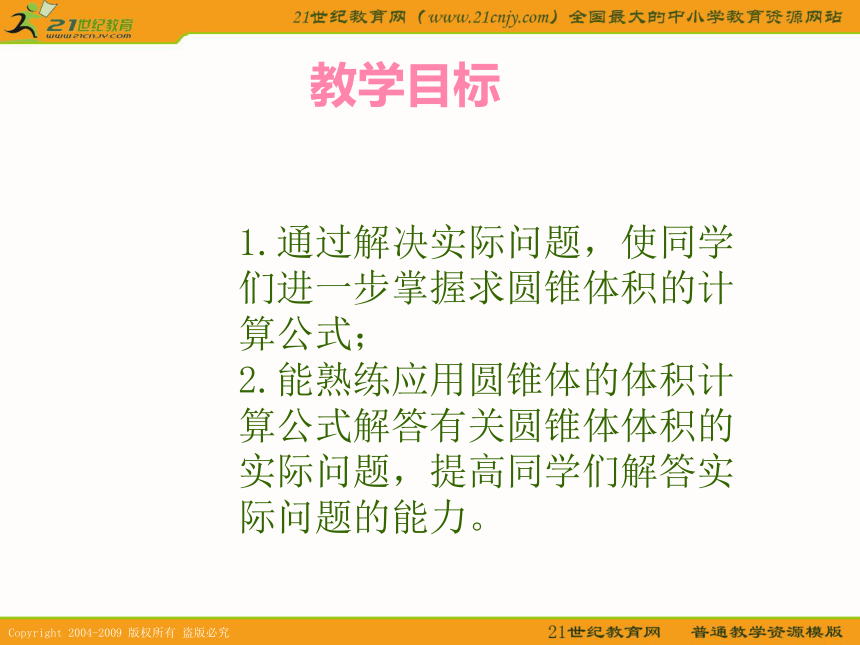 21世纪教育
www.21cnjy.com

21世纪教育网（www.21cnjy.com）全国最大的中小学教育资源网站

教学目标

1.通过解决实际问题，使同学们进一步掌握求圆锥体积的计算公式；
2.能熟练应用圆锥体的体积计算公式解答有关圆锥体体积的实际问题，提高同学们解答实际问题的能力。

Copyright 2004-2009 版权所有 盗版必究

21世纪教育网　普通教学资源模版